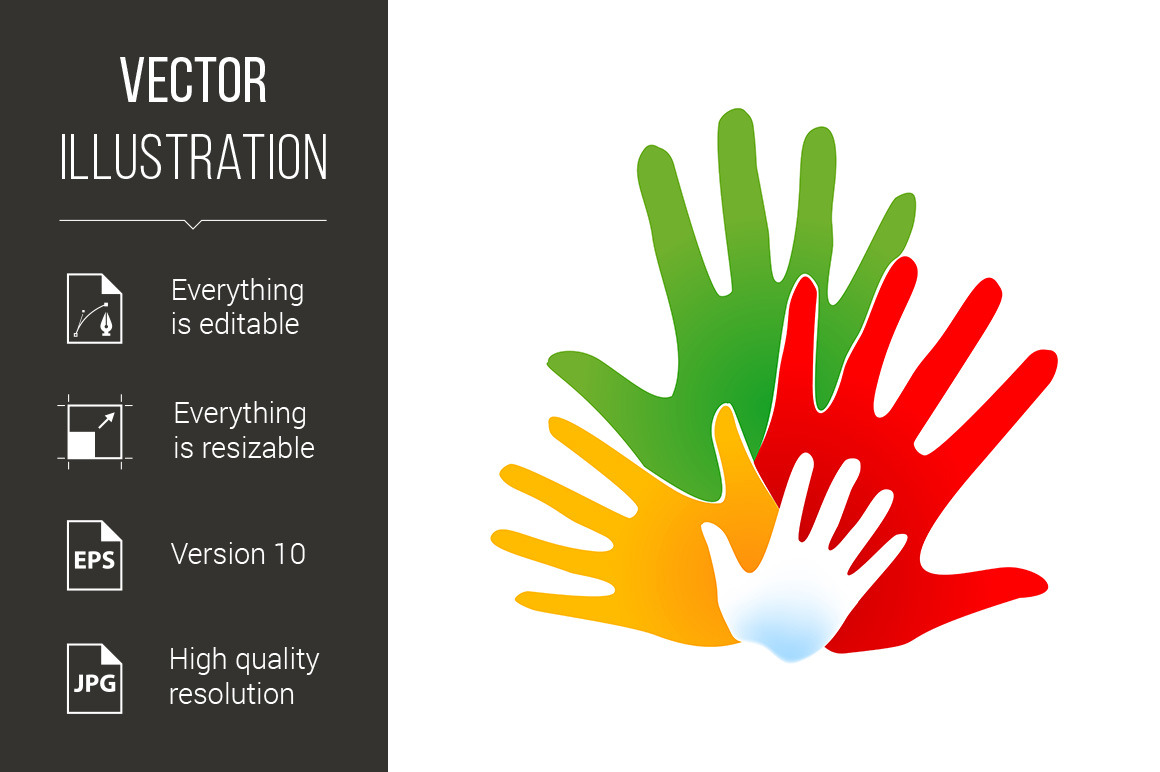 VECTOR
ILLUSTRATION

Everything is editable

Everything is resizable

EPS
Version 10

JPG
High quality resolution